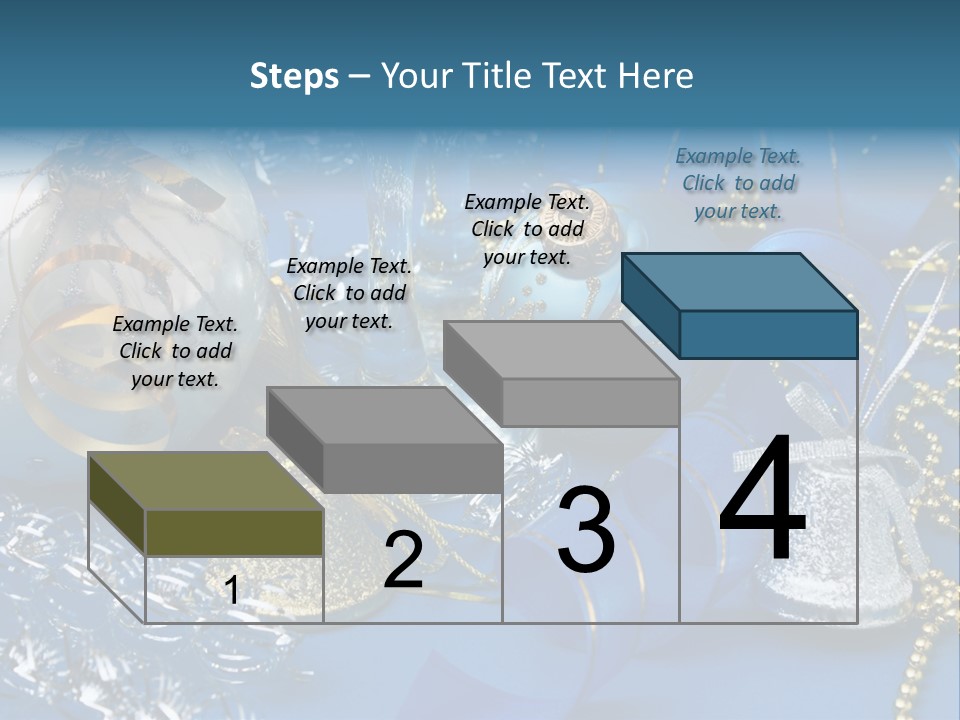 Steps – Your Title Text Here

Example Text. Click to add your text.

Example Text. Click to add your text.

Example Text. Click to add your text.

Example Text. Click to add your text.

1

2

3

4